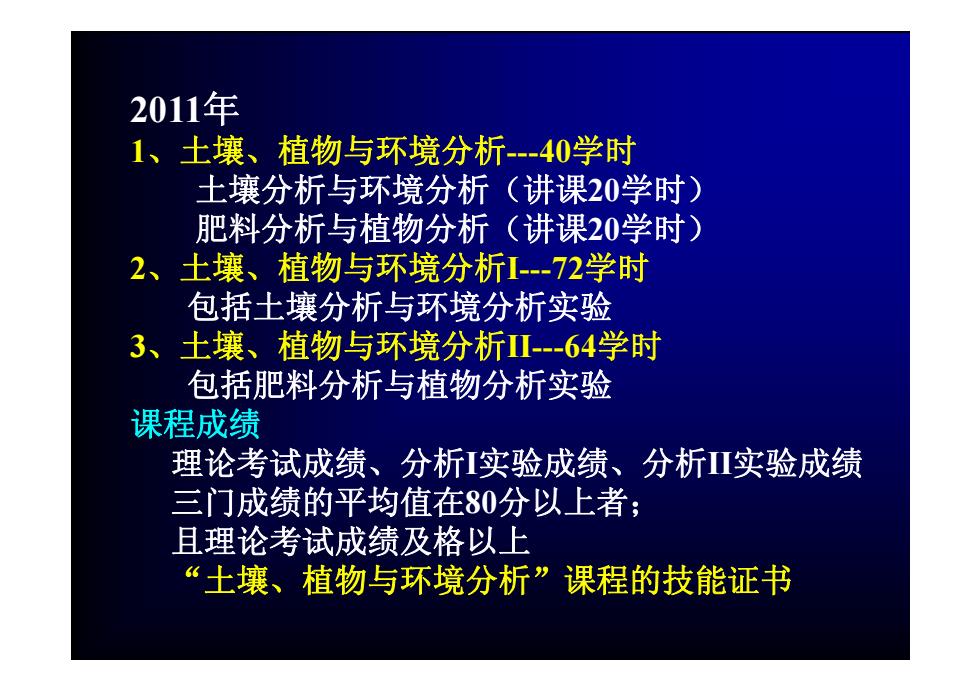 2011年
1、土壤、植物与环境分析---40学时
土壤分析与环境分析（讲课20学时）
肥料分析与植物分析（讲课20学时）
2、土壤、植物与环境分析I---72学时
包括土壤分析与环境分析实验
3、土壤、植物与环境分析II---64学时
包括肥料分析与植物分析实验
课程成绩
理论考试成绩、分析I实验成绩、分析II实验成绩
三门成绩的平均值在80分以上者；
且理论考试成绩及格以上
“土壤、植物与环境分析”课程的技能证书